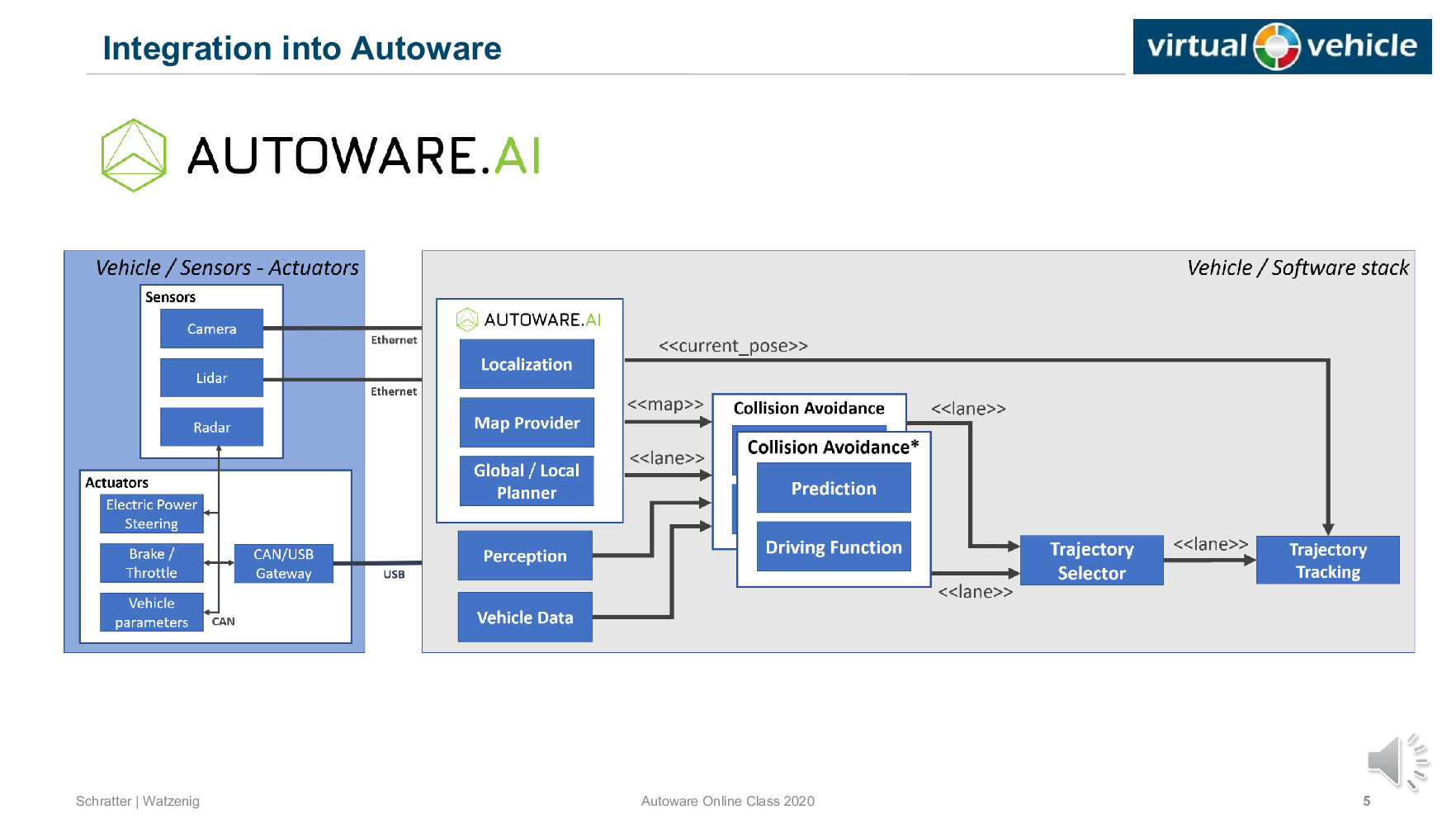 Integration into Autoware

virtual vehicle

AUTOWARE.AI

Vehicle / Sensors - Actuators

Sensors

Camera

Lidar

Radar

Actuators

Electric Power Steering

Brake / Throttle

Vehicle parameters

CAN/USB Gateway

CAN

Ethernet

Ethernet

USB

Vehicle / Software stack

AUTOWARE.AI

Localization

Map Provider

Global / Local Planner

Perception

Vehicle Data

<<current_pose>>

<<map>>

<<lane>>

Collision Avoidance

Collision Avoidance*

Prediction

Driving Function

<<lane>>

<<lane>>

Trajectory Selector

<<lane>>

Trajectory Tracking

Schratter | Watzenig

Autoware Online Class 2020

5